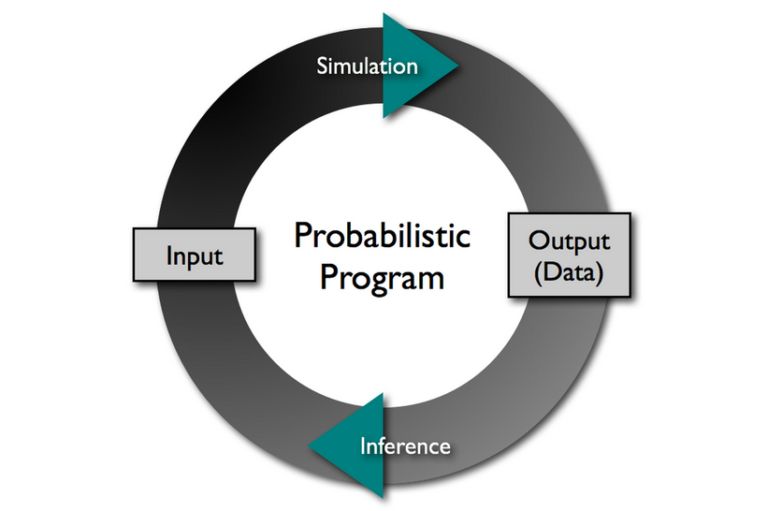 Simulation

Input

Probabilistic Program

Output (Data)

Inference